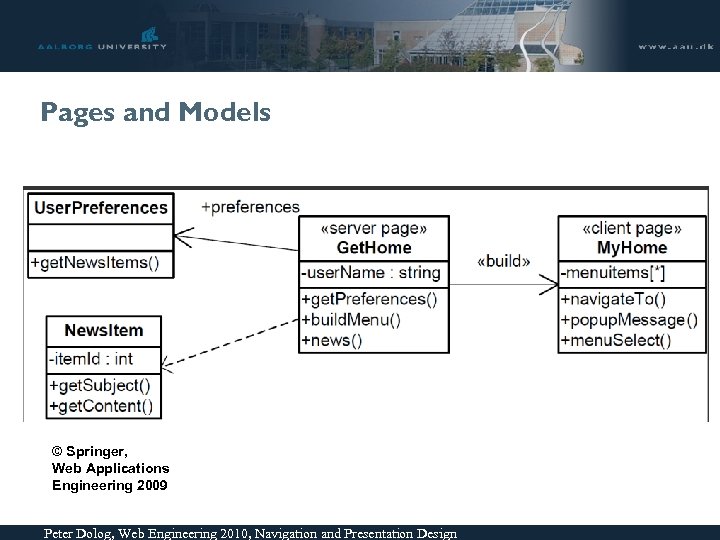 AALBORG UNIVERSITY

www.aau.dk

Pages and Models

UserPreferences

+getNewsItems()

+preferences

«server page»
GetHome

-userName : string

+getPreferences()
+buildMenu()
+news()

«build»

«client page»
MyHome

-menuitems[*]

+navigateTo()
+popupMessage()
+menuSelect()

NewsItem

-itemId : int

+getSubject()
+getContent()

© Springer,
Web Applications
Engineering 2009

Peter Dolog, Web Engineering 2010, Navigation and Presentation Design